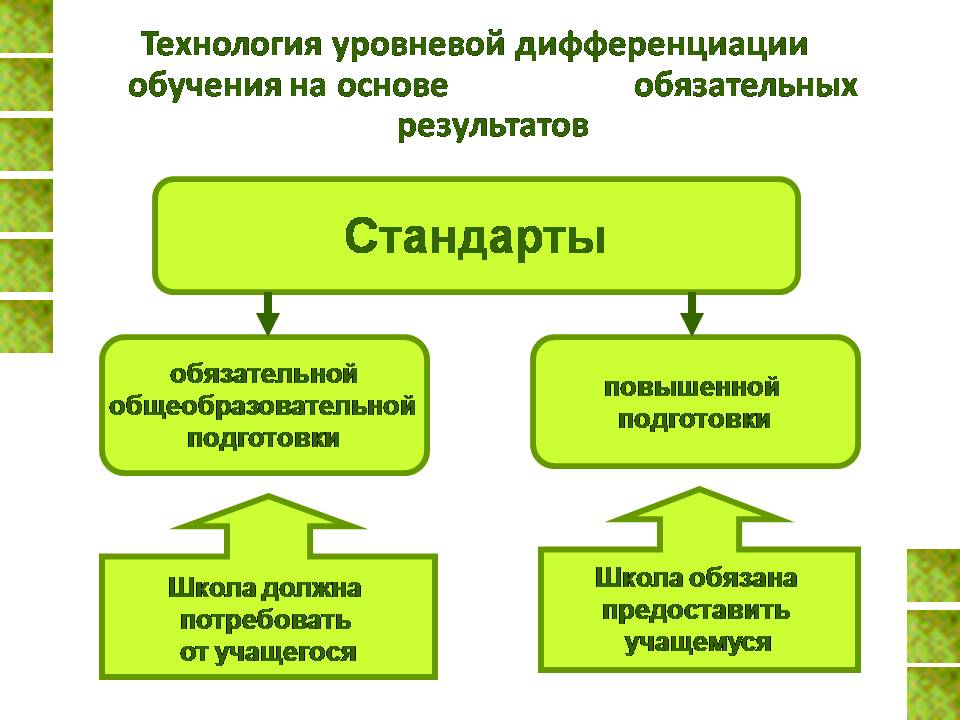 Технология уровневой дифференциации обучения на основе обязательных результатов

Стандарты

обязательной общеобразовательной подготовки

повышенной подготовки

Школа должна потребовать от учащегося

Школа обязана предоставить учащемуся